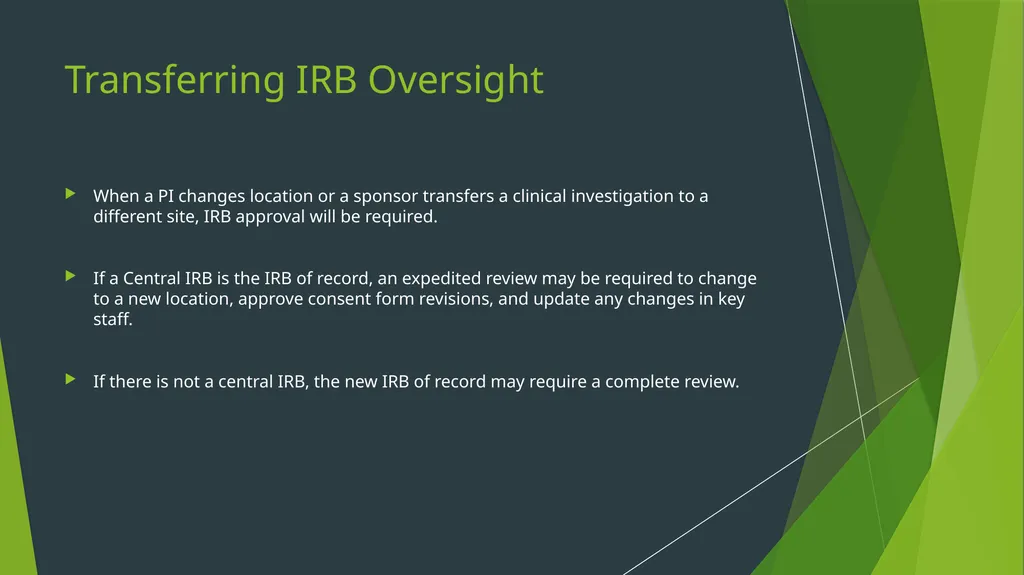 Transferring IRB Oversight

When a PI changes location or a sponsor transfers a clinical investigation to a different site, IRB approval will be required.

If a Central IRB is the IRB of record, an expedited review may be required to change to a new location, approve consent form revisions, and update any changes in key staff.

If there is not a central IRB, the new IRB of record may require a complete review.